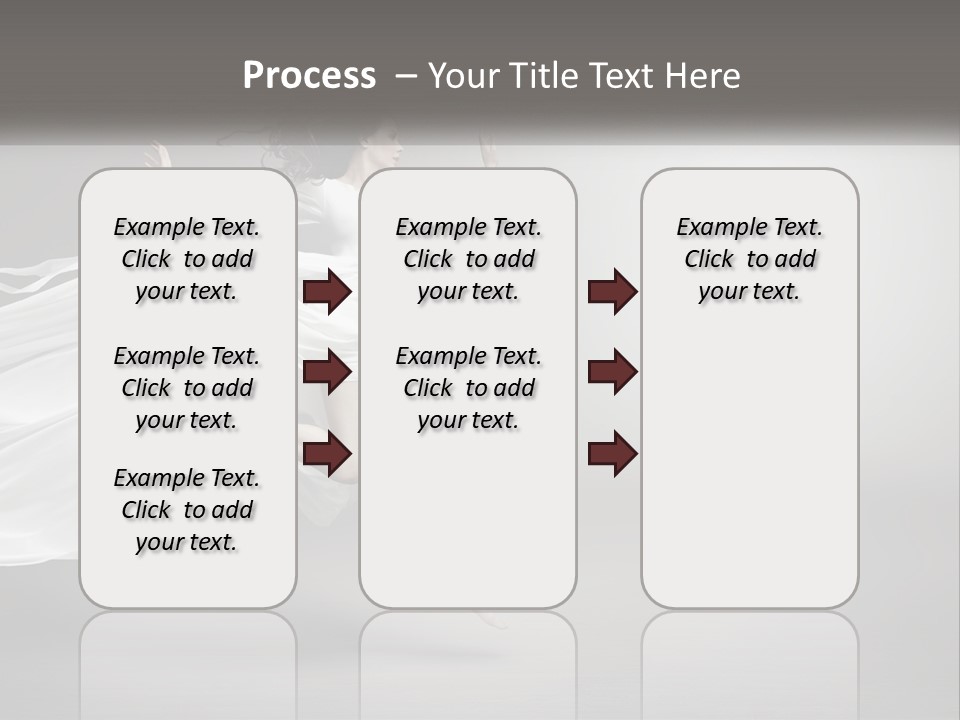 Process – Your Title Text Here

Example Text. Click to add your text.

Example Text. Click to add your text.

Example Text. Click to add your text.

Example Text. Click to add your text.

Example Text. Click to add your text.

Example Text. Click to add your text.